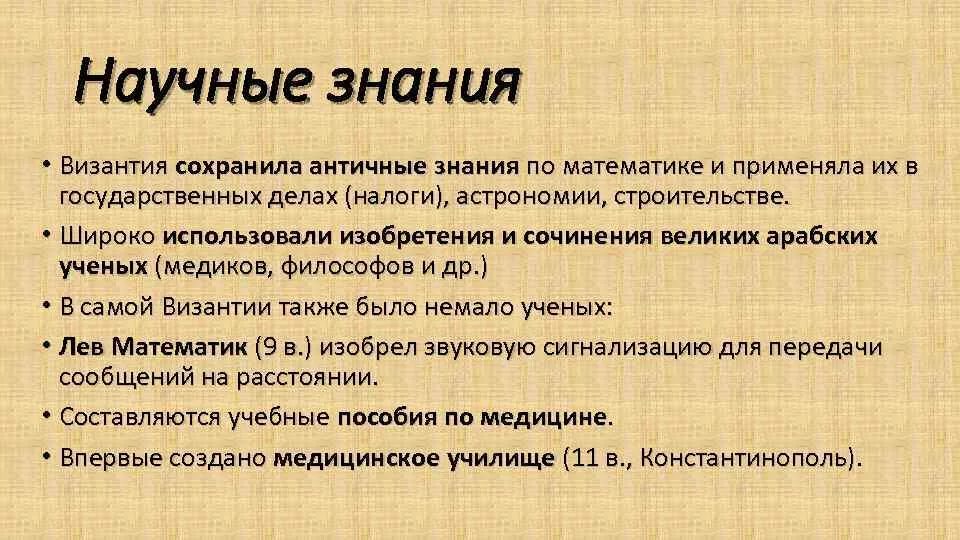 Научные знания

• Византия сохранила античные знания по математике и применяла их в государственных делах (налоги), астрономии, строительстве.
• Широко использовали изобретения и сочинения великих арабских ученых (медиков, философов и др.)
• В самой Византии также было немало ученых:
• Лев Математик (9 в.) изобрел звуковую сигнализацию для передачи сообщений на расстоянии.
• Составляются учебные пособия по медицине.
• Впервые создано медицинское училище (11 в., Константинополь).